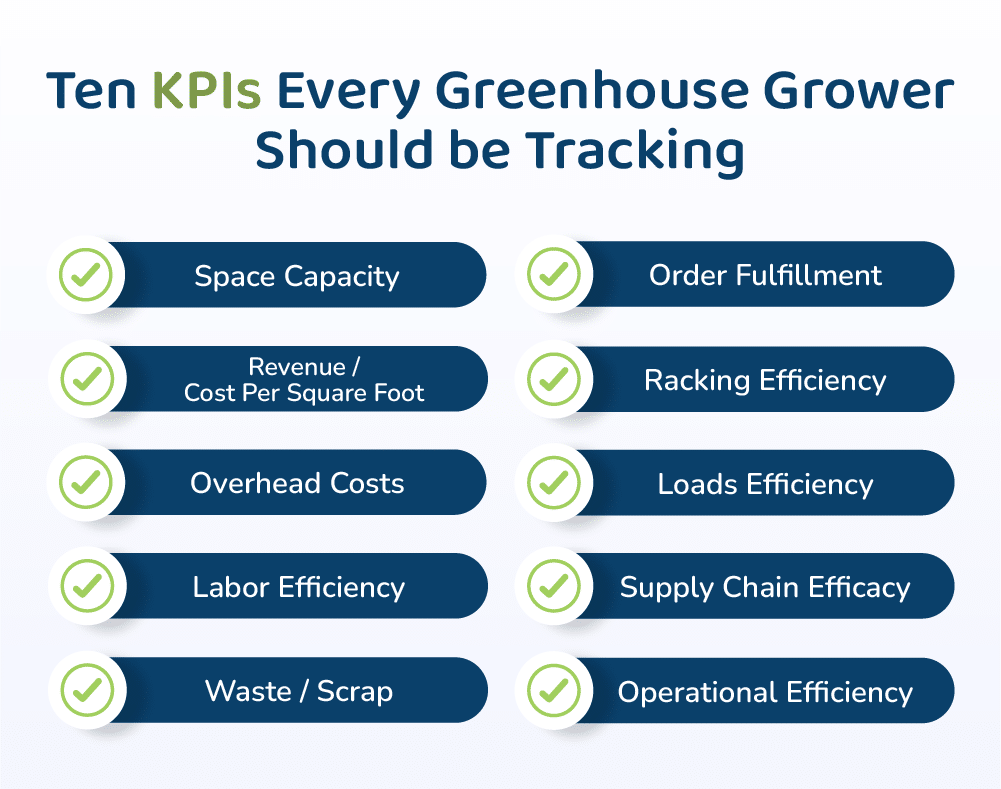 Ten KPIs Every Greenhouse Grower Should be Tracking

Space Capacity

Revenue / Cost Per Square Foot

Overhead Costs

Labor Efficiency

Waste / Scrap

Order Fulfillment

Racking Efficiency

Loads Efficiency

Supply Chain Efficacy

Operational Efficiency